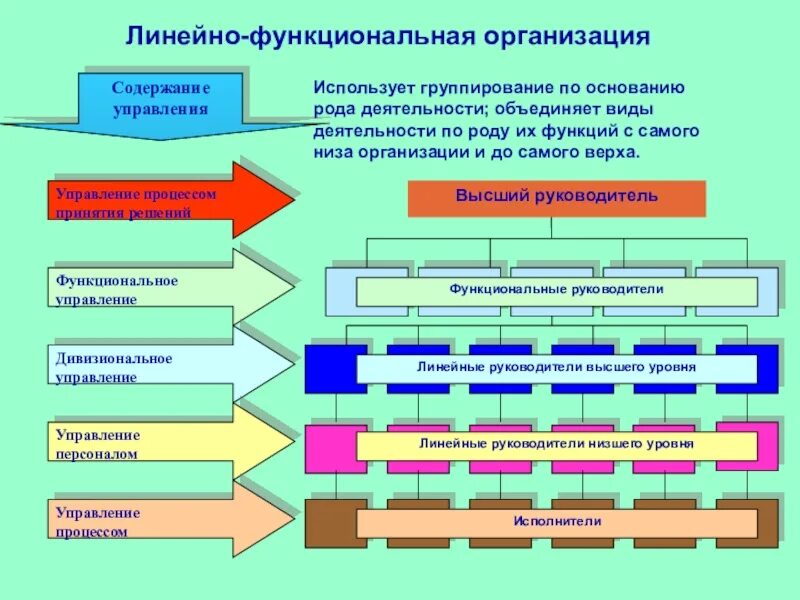 Линейно-функциональная организация

Содержание управления

Использует группирование по основанию рода деятельности; объединяет виды деятельности по роду их функций с самого низа организации и до самого верха.

Управление процессом принятия решений

Функциональное управление

Дивизиональное управление

Управление персоналом

Управление процессом

Высший руководитель

Функциональные руководители

Линейные руководители высшего уровня

Линейные руководители низшего уровня

Исполнители